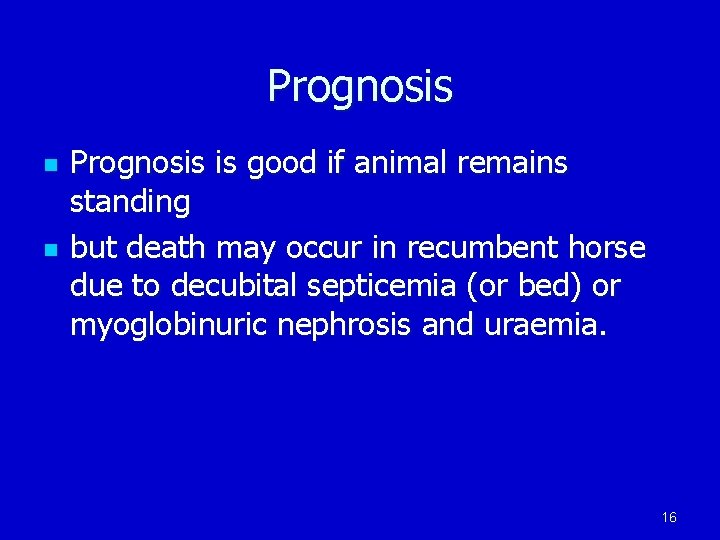 Prognosis

- Prognosis is good if animal remains standing
- but death may occur in recumbent horse due to decubital septicemia (or bed) or myoglobinuric nephrosis and uraemia.

16